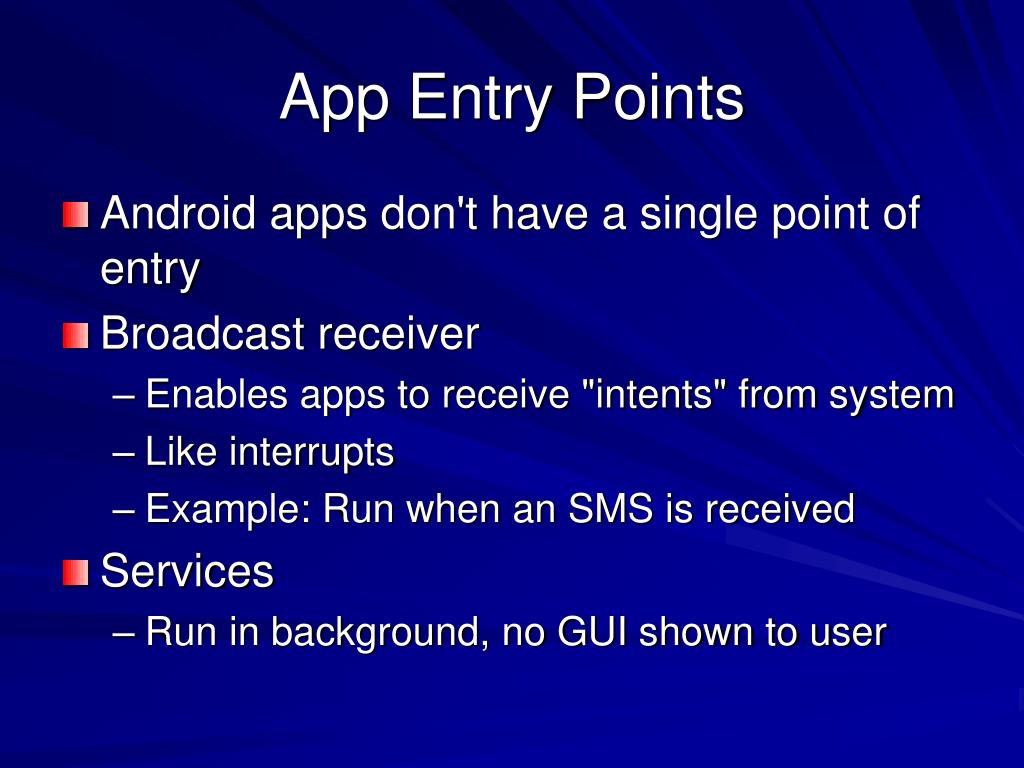 App Entry Points

Android apps don't have a single point of entry

Broadcast receiver

– Enables apps to receive "intents" from system

– Like interrupts

– Example: Run when an SMS is received

Services

– Run in background, no GUI shown to user